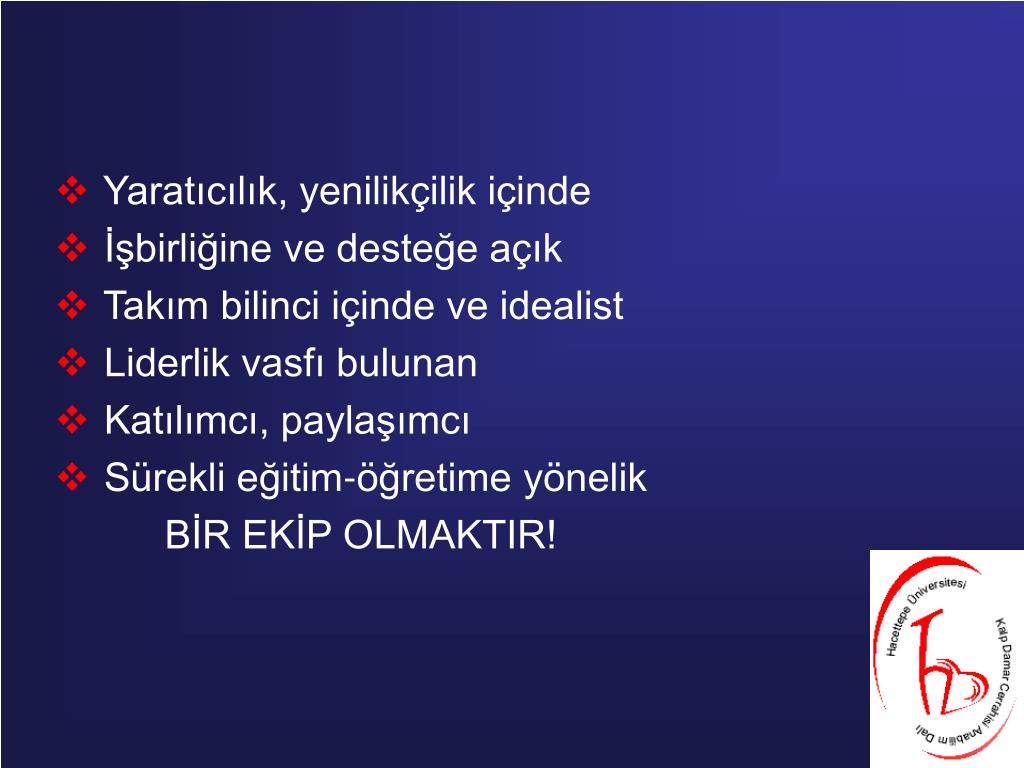 ❖ Yaratıcılık, yenilikçilik içinde
❖ İşbirliğine ve desteğe açık
❖ Takım bilinci içinde ve idealist
❖ Liderlik vasfı bulunan
❖ Katılımcı, paylaşımcı
❖ Sürekli eğitim-öğretime yönelik

BİR EKİP OLMAKTIR!

Hacettepe Üniversitesi Kalp Damar Cerrahisi Anabilim Dalı